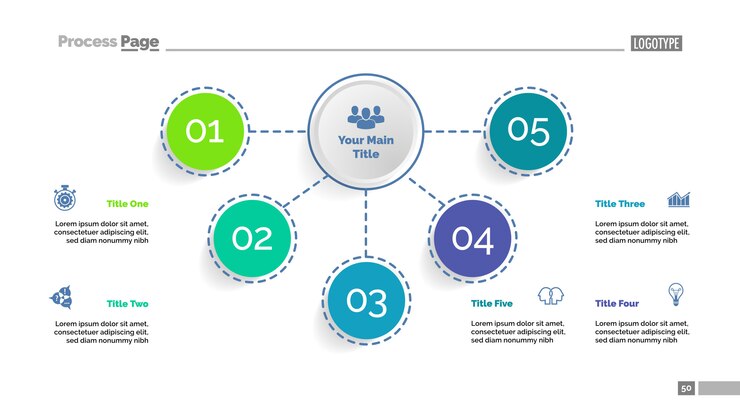 Process Page

LOGOTYPE

01

Your Main Title

05

02

04

03

Title One

Lorem ipsum dolor sit amet, consectetuer adipiscing elit, sed diam nonummy nibh

Title Two

Lorem ipsum dolor sit amet, consectetuer adipiscing elit, sed diam nonummy nibh

Title Three

Lorem ipsum dolor sit amet, consectetuer adipiscing elit, sed diam nonummy nibh

Title Five

Lorem ipsum dolor sit amet, consectetuer adipiscing elit, sed diam nonummy nibh

Title Four

Lorem ipsum dolor sit amet, consectetuer adipiscing elit, sed diam nonummy nibh

50